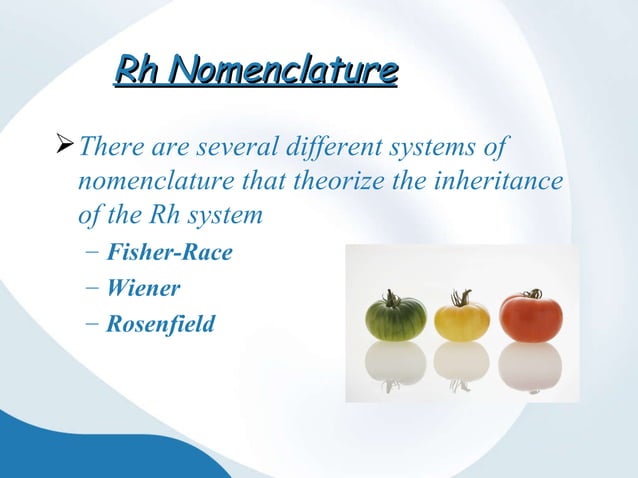 Rh Nomenclature

➢ There are several different systems of nomenclature that theorize the inheritance of the Rh system

– Fisher-Race
– Wiener
– Rosenfield